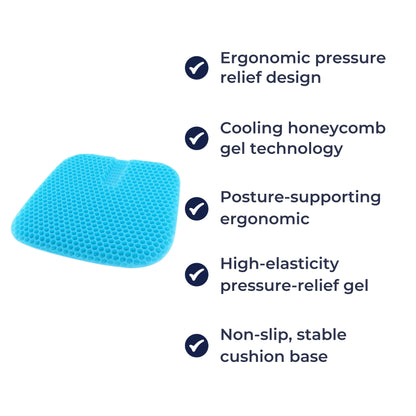 Ergonomic pressure relief design

Cooling honeycomb gel technology

Posture-supporting ergonomic

High-elasticity pressure-relief gel

Non-slip, stable cushion base